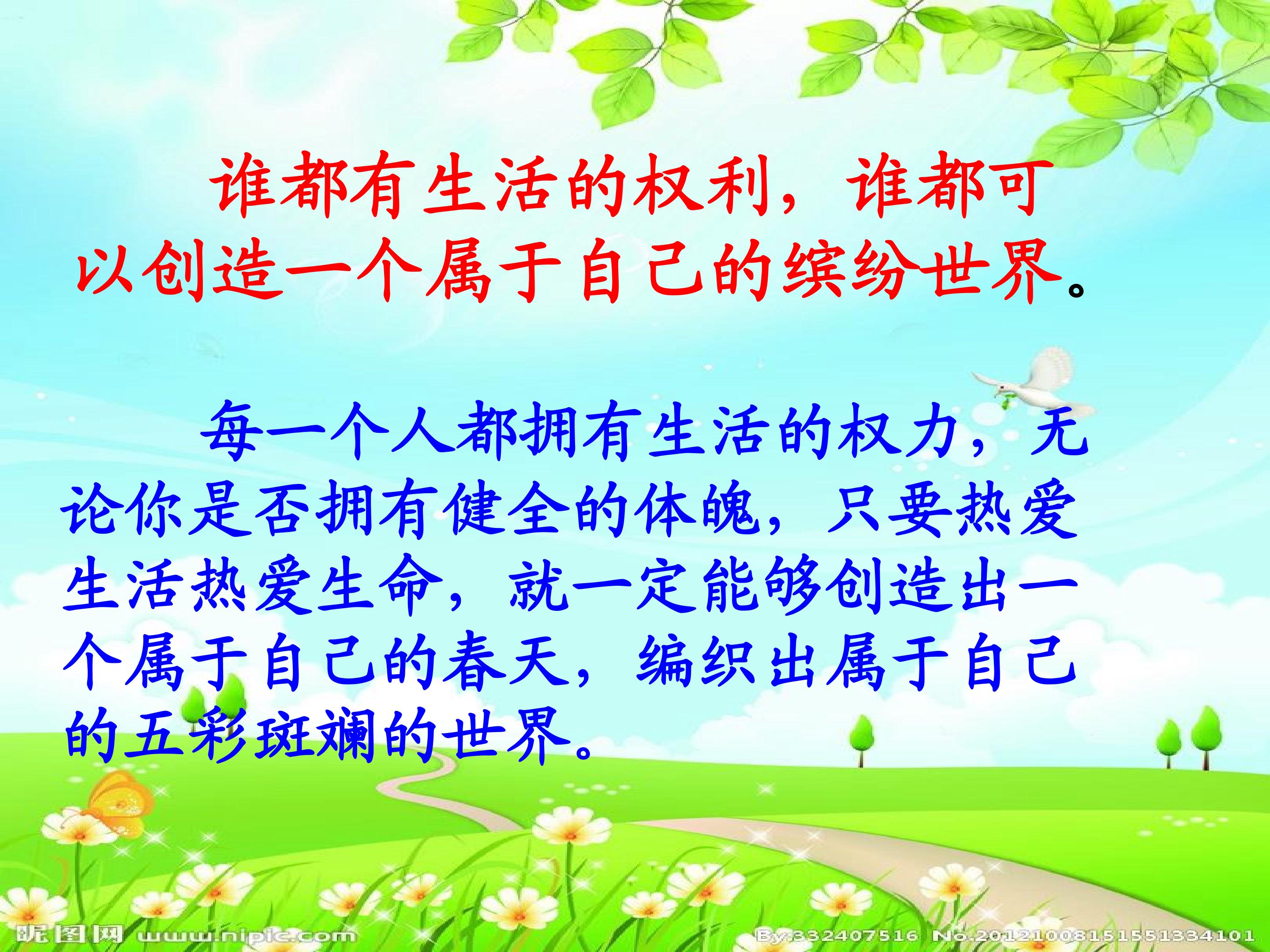 谁都有生活的权利，谁都可以创造一个属于自己的缤纷世界。

每一个人都拥有生活的权力，无论你是否拥有健全的体魄，只要热爱生活热爱生命，就一定能够创造出一个属于自己的春天，编织出属于自己的五彩斑斓的世界。

昵图网 www.nipic.com

By:332407516 No.20121008151551334101